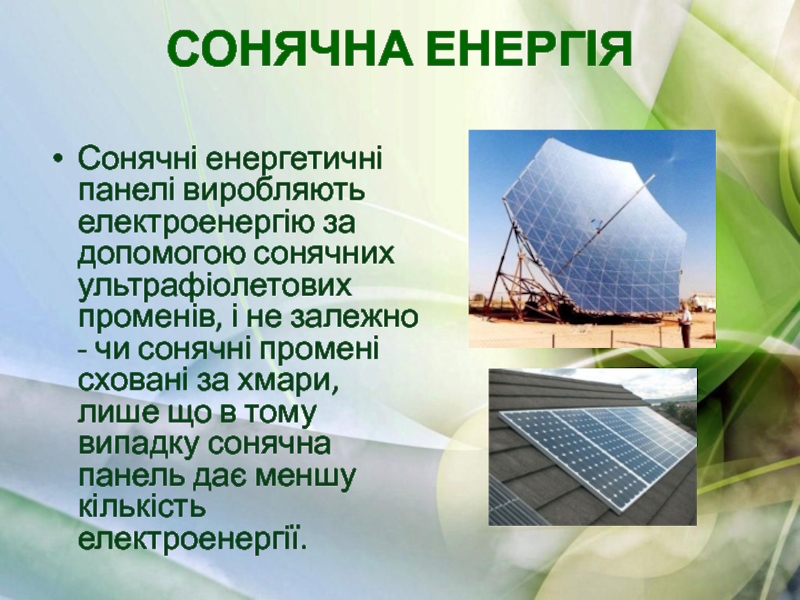 СОНЯЧНА ЕНЕРГІЯ

• Сонячні енергетичні панелі виробляють електроенергію за допомогою сонячних ультрафіолетових променів, і не залежно - чи сонячні промені сховані за хмари, лише що в тому випадку сонячна панель дає меншу кількість електроенергії.